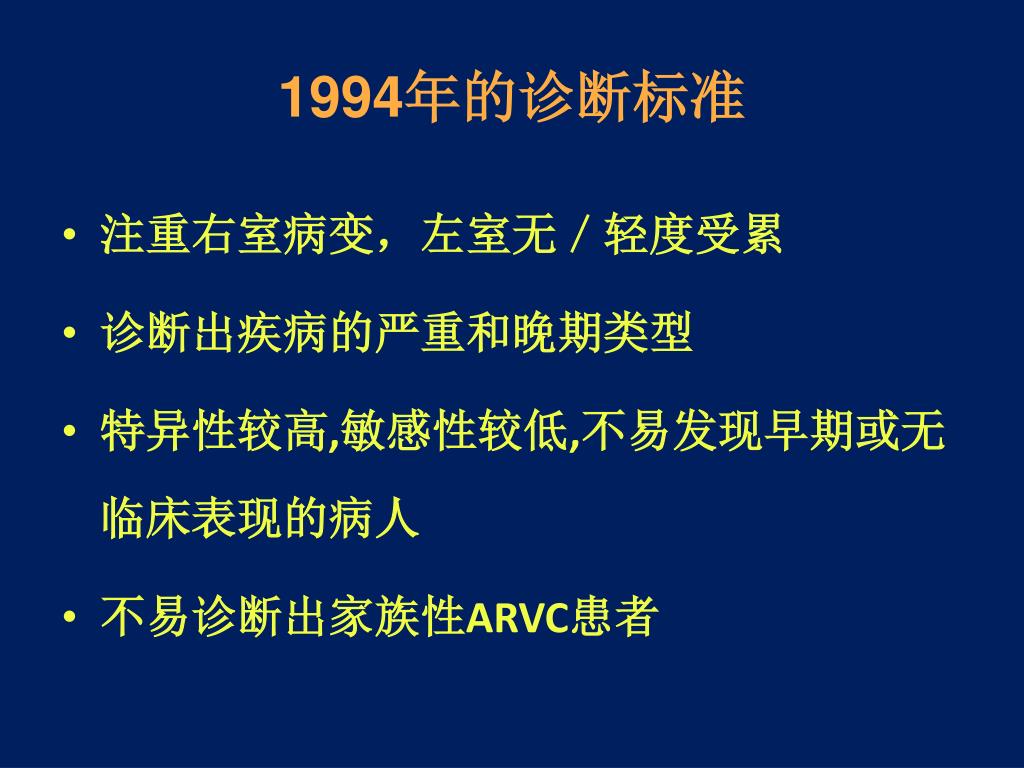 1994年的诊断标准

• 注重右室病变，左室无 / 轻度受累
• 诊断出疾病的严重和晚期类型
• 特异性较高,敏感性较低,不易发现早期或无临床表现的病人
• 不易诊断出家族性ARVC患者